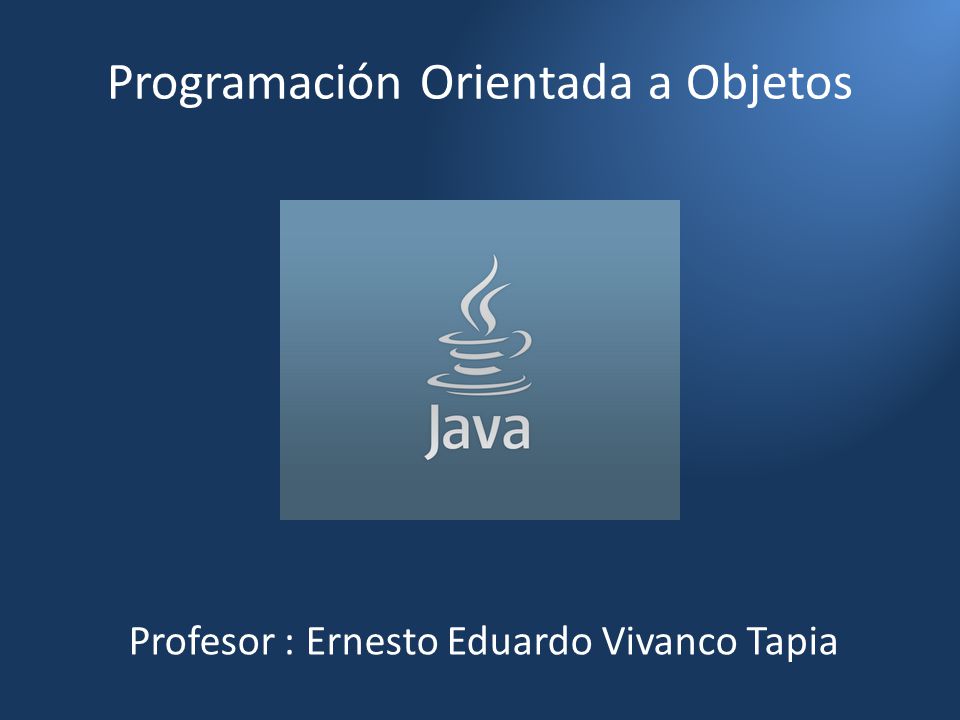 Programación Orientada a Objetos

Java

Profesor : Ernesto Eduardo Vivanco Tapia